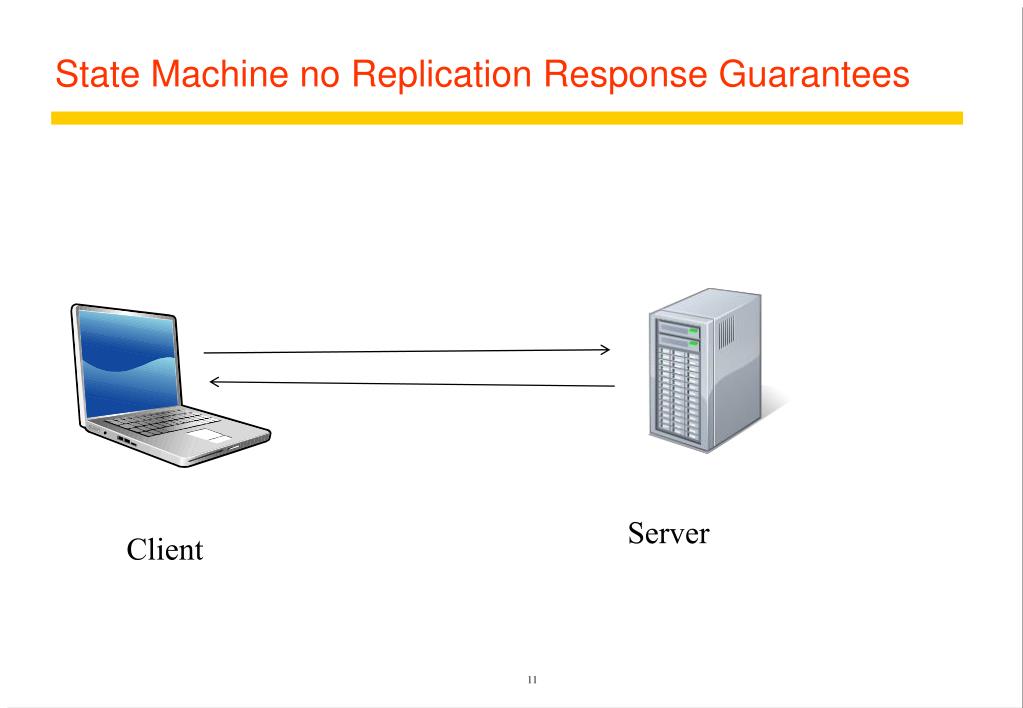 State Machine no Replication Response Guarantees

Client

Server

11